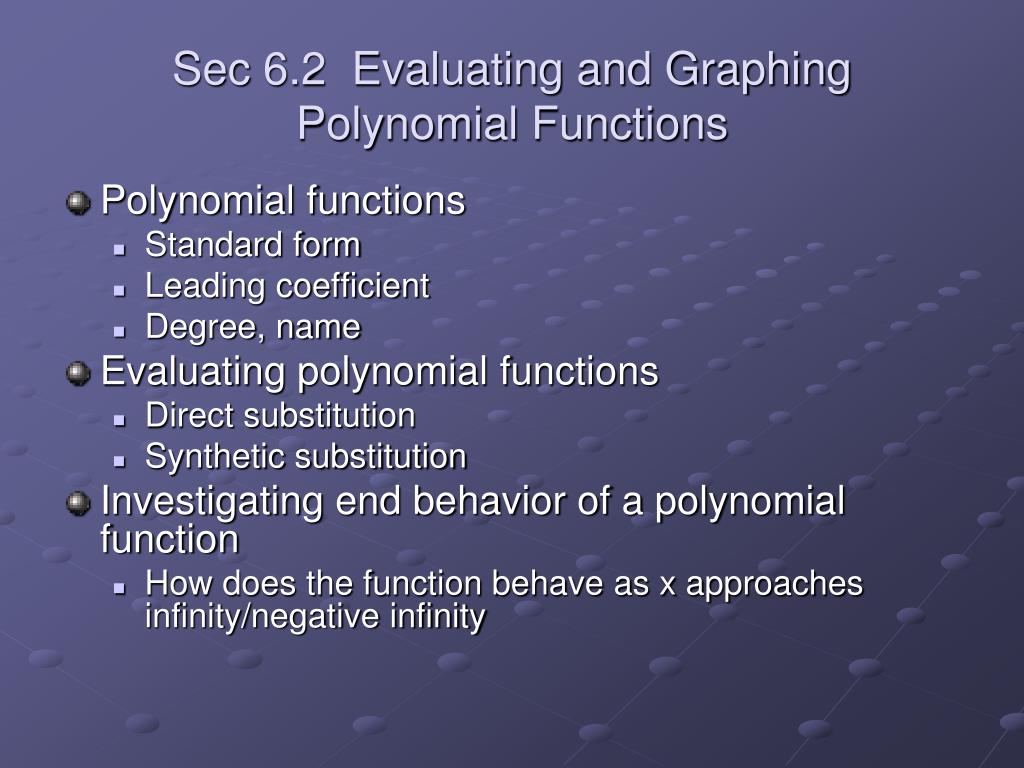 Sec 6.2  Evaluating and Graphing Polynomial Functions

Polynomial functions
Standard form
Leading coefficient
Degree, name
Evaluating polynomial functions
Direct substitution
Synthetic substitution
Investigating end behavior of a polynomial function
How does the function behave as x approaches infinity/negative infinity